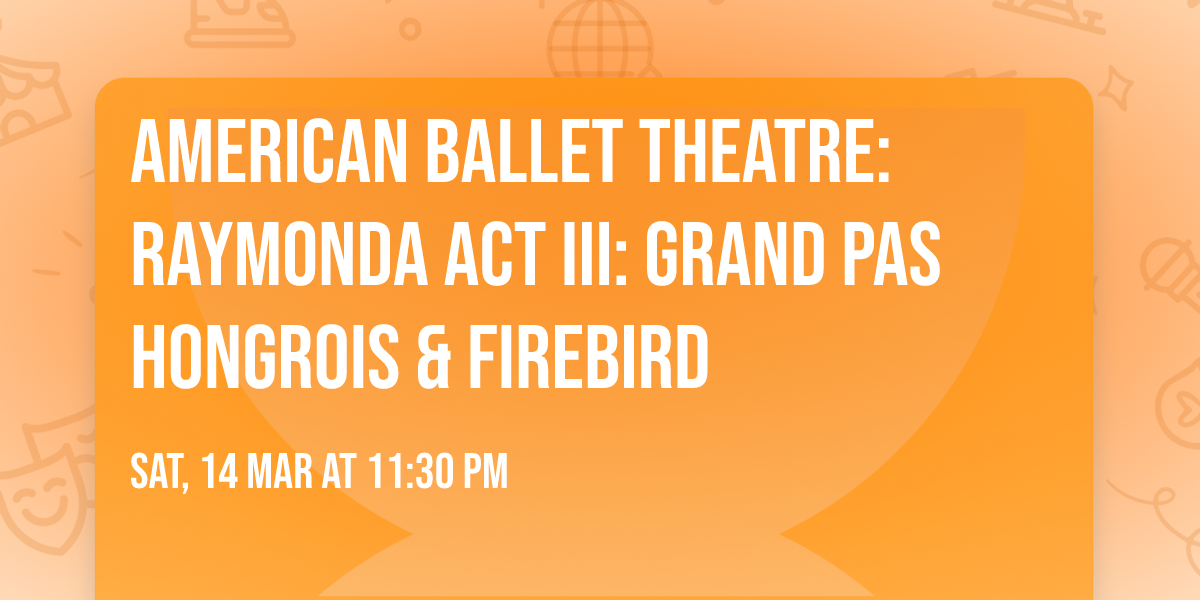 AMERICAN BALLET THEATRE: RAYMONDA ACT III: GRAND PAS HONGROIS & FIREBIRD

SAT, 14 MAR AT 11:30 PM